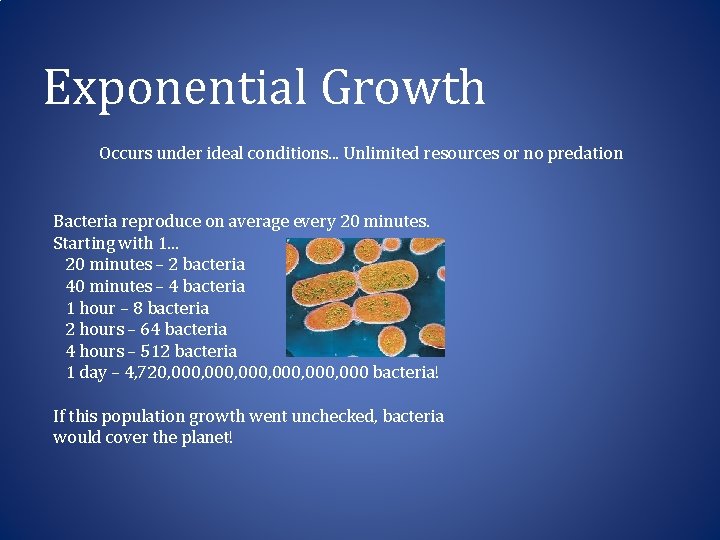 Exponential Growth

Occurs under ideal conditions… Unlimited resources or no predation

Bacteria reproduce on average every 20 minutes.
Starting with 1…
20 minutes – 2 bacteria
40 minutes – 4 bacteria
1 hour – 8 bacteria
2 hours – 64 bacteria
4 hours – 512 bacteria
1 day – 4,720,000,000,000,000,000,000 bacteria!

If this population growth went unchecked, bacteria would cover the planet!